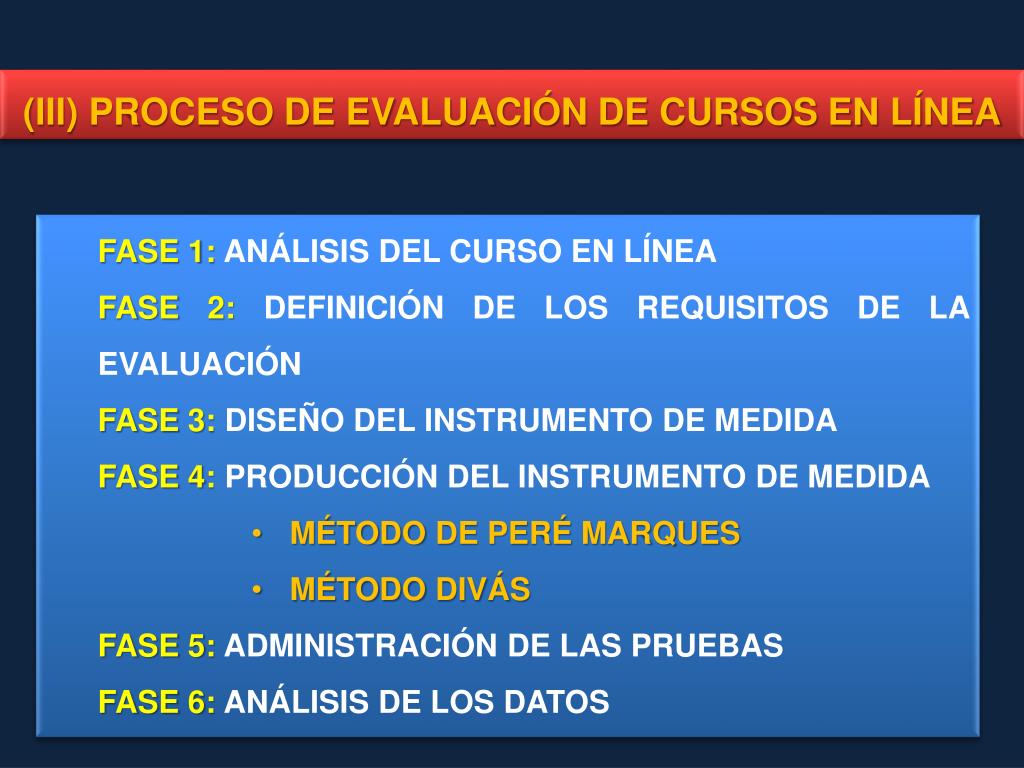 (III) PROCESO DE EVALUACIÓN DE CURSOS EN LÍNEA

FASE 1: ANÁLISIS DEL CURSO EN LÍNEA

FASE 2: DEFINICIÓN DE LOS REQUISITOS DE LA EVALUACIÓN

FASE 3: DISEÑO DEL INSTRUMENTO DE MEDIDA

FASE 4: PRODUCCIÓN DEL INSTRUMENTO DE MEDIDA

• MÉTODO DE PERÉ MARQUES

• MÉTODO DIVÁS

FASE 5: ADMINISTRACIÓN DE LAS PRUEBAS

FASE 6: ANÁLISIS DE LOS DATOS